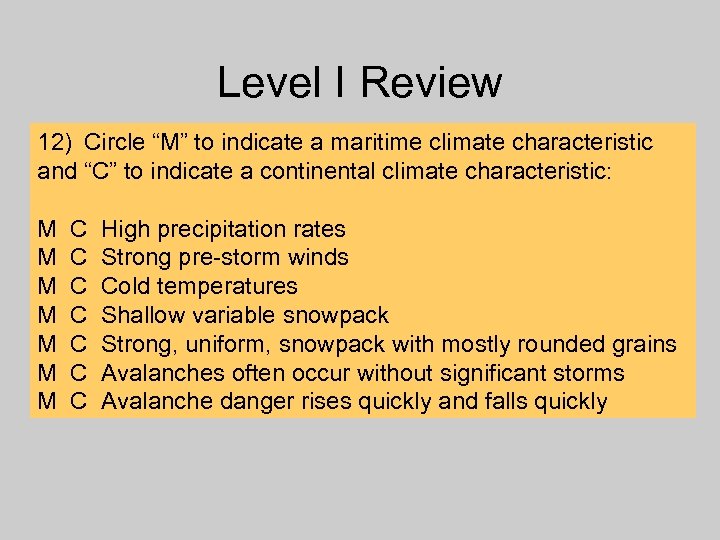 Level I Review

12) Circle “M” to indicate a maritime climate characteristic and “C” to indicate a continental climate characteristic:

M C High precipitation rates
M C Strong pre-storm winds
M C Cold temperatures
M C Shallow variable snowpack
M C Strong, uniform, snowpack with mostly rounded grains
M C Avalanches often occur without significant storms
M C Avalanche danger rises quickly and falls quickly